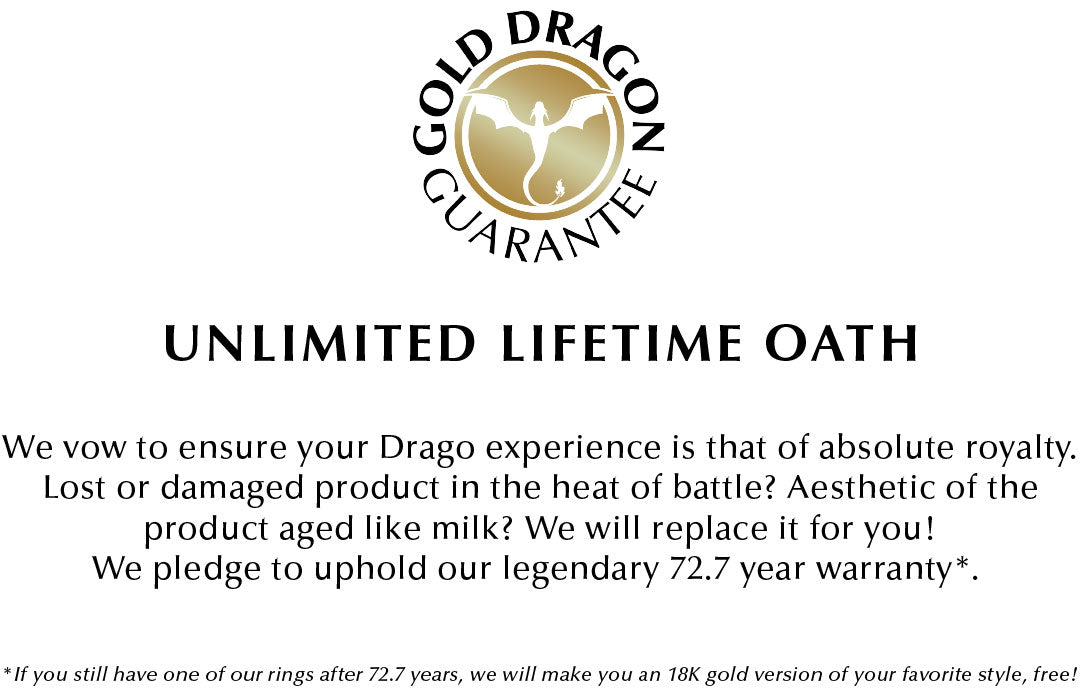 GOLD DRAGON GUARANTEE

UNLIMITED LIFETIME OATH

We vow to ensure your Drago experience is that of absolute royalty. Lost or damaged product in the heat of battle? Aesthetic of the product aged like milk? We will replace it for you! We pledge to uphold our legendary 72.7 year warranty*.

*If you still have one of our rings after 72.7 years, we will make you an 18K gold version of your favorite style, free!